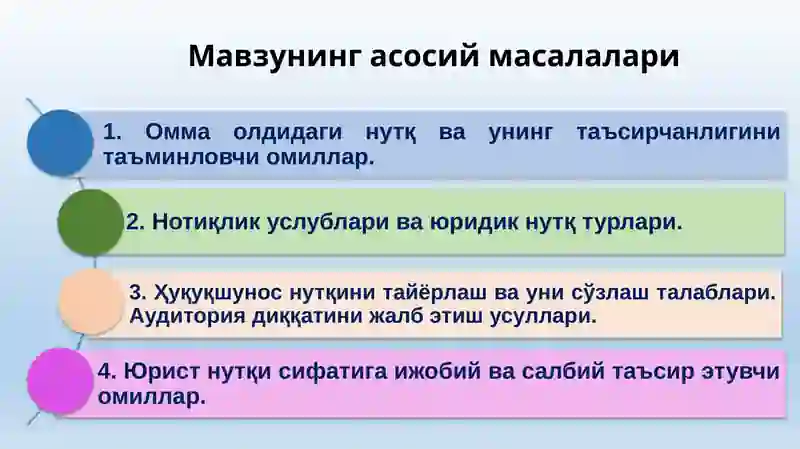 Мавзунинг асосий масалалари

1. Омма олдидаги нутқ ва унинг таъсирчанлигини таъминловчи омиллар.

2. Нотиқлик услублари ва юридик нутқ турлари.

3. Ҳуқуқшунос нутқини тайёрлаш ва уни сўзлаш талаблари. Аудитория диққатини жалб этиш усуллари.

4. Юрист нутқи сифатига ижобий ва салбий таъсир этувчи омиллар.